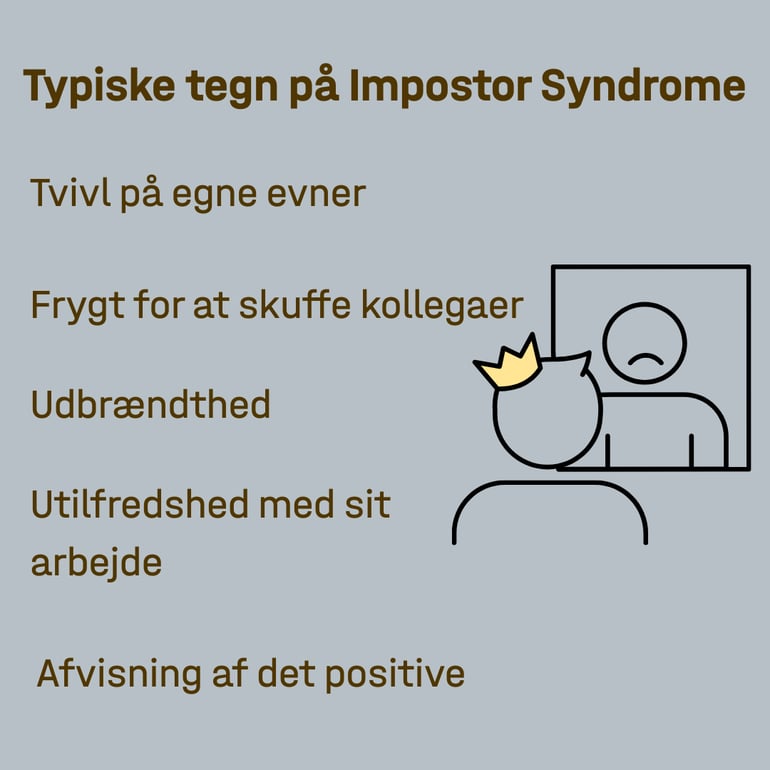 Typiske tegn på Impostor Syndrome

Tvivl på egne evner

Frygt for at skuffe kollegaer

Udbrændthed

Utilfredshed med sit arbejde

Afvisning af det positive